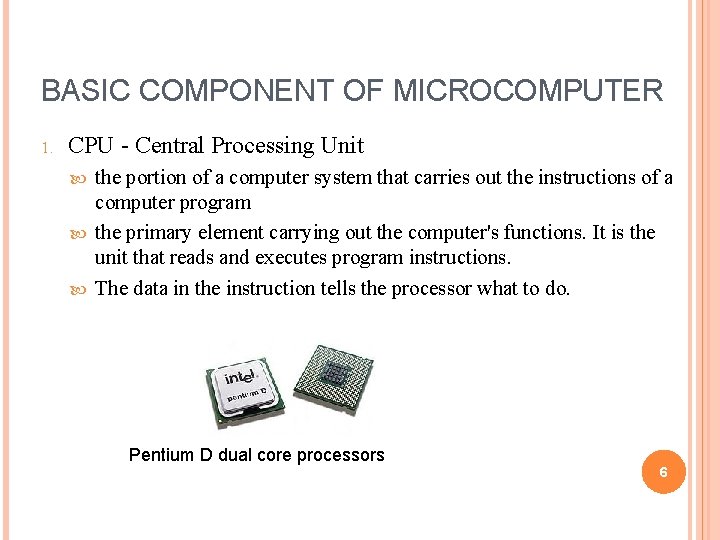 BASIC COMPONENT OF MICROCOMPUTER

1. CPU - Central Processing Unit

the portion of a computer system that carries out the instructions of a computer program

the primary element carrying out the computer's functions. It is the unit that reads and executes program instructions.

The data in the instruction tells the processor what to do.

intel pentium D

Pentium D dual core processors

6